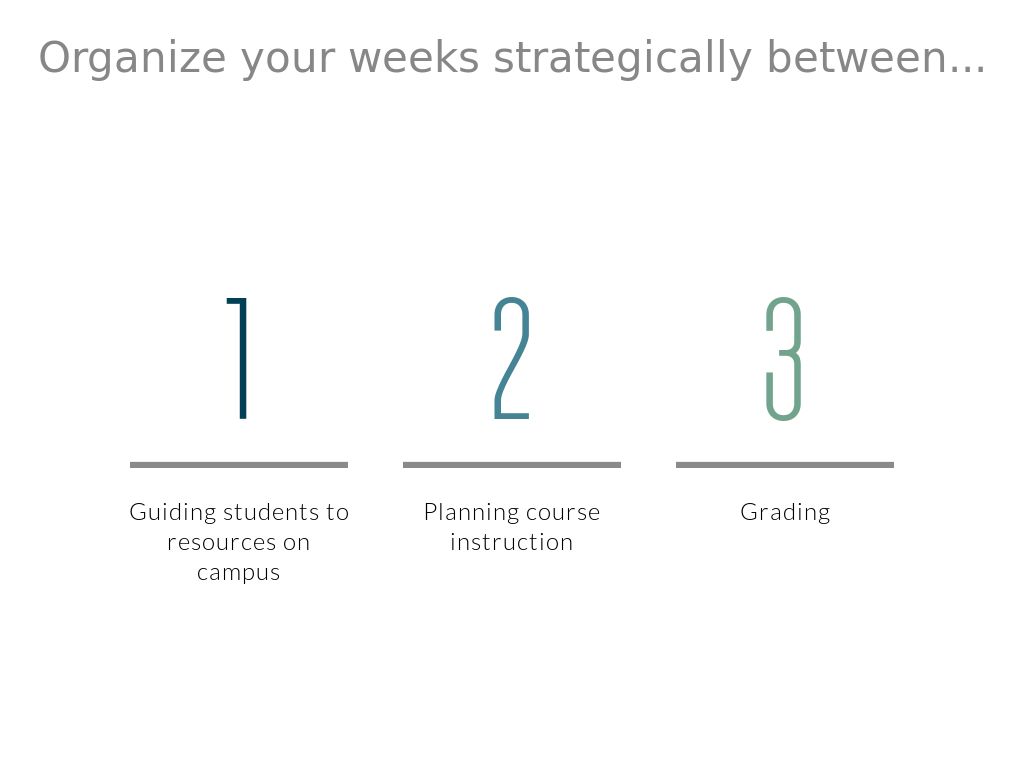 Organize your weeks strategically between...

1

Guiding students to resources on campus

2

Planning course instruction

3

Grading